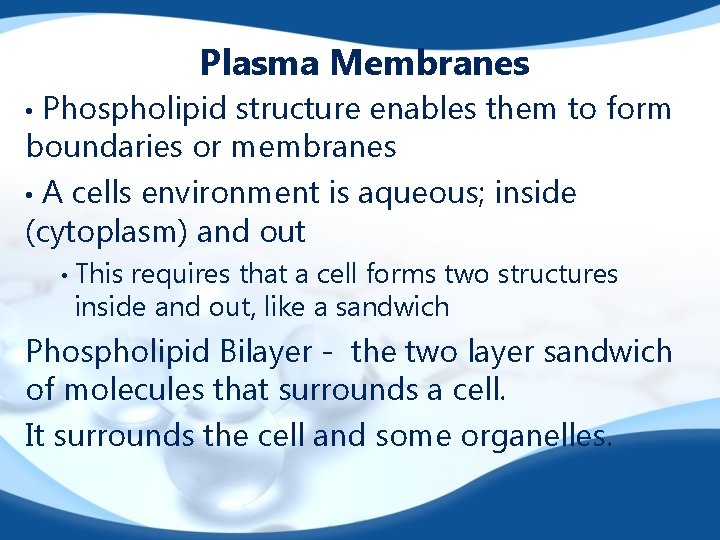 Plasma Membranes

• Phospholipid structure enables them to form boundaries or membranes

• A cells environment is aqueous; inside (cytoplasm) and out

• This requires that a cell forms two structures inside and out, like a sandwich

Phospholipid Bilayer - the two layer sandwich of molecules that surrounds a cell.

It surrounds the cell and some organelles.